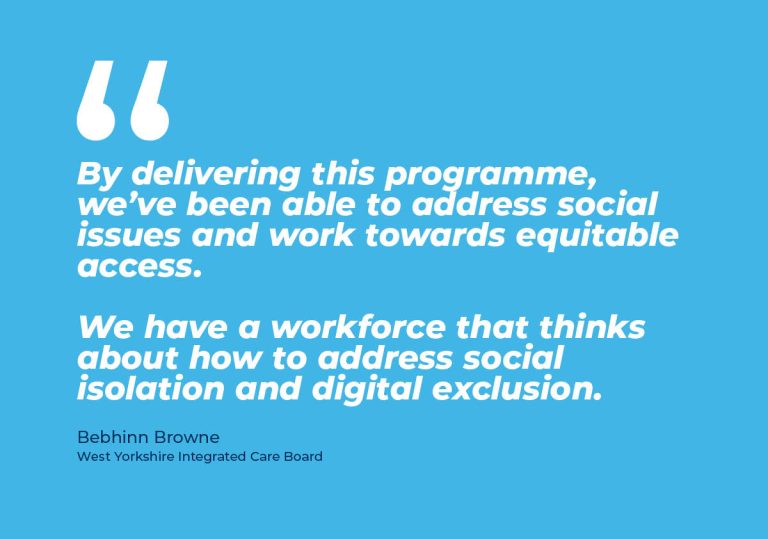 “

By delivering this programme, we’ve been able to address social issues and work towards equitable access.

We have a workforce that thinks about how to address social isolation and digital exclusion.

Bebhinn Browne
West Yorkshire Integrated Care Board